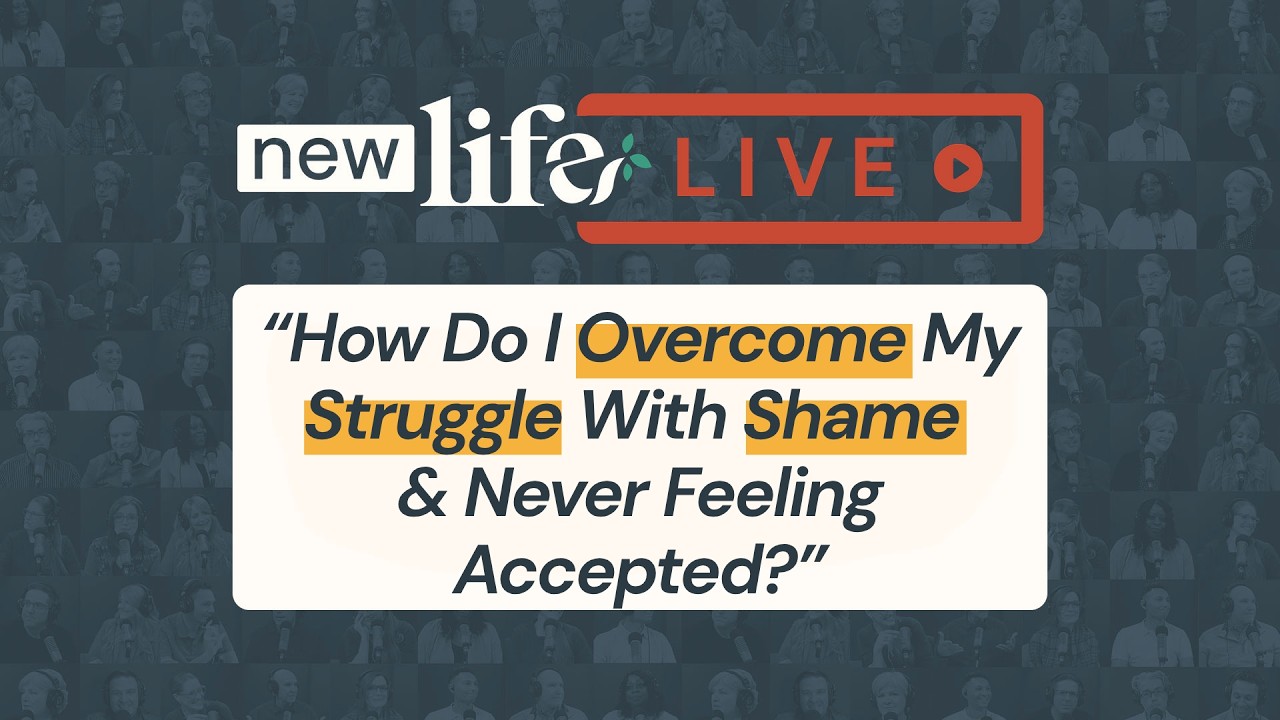 new life LIVE

"How Do I Overcome My Struggle With Shame & Never Feeling Accepted?"